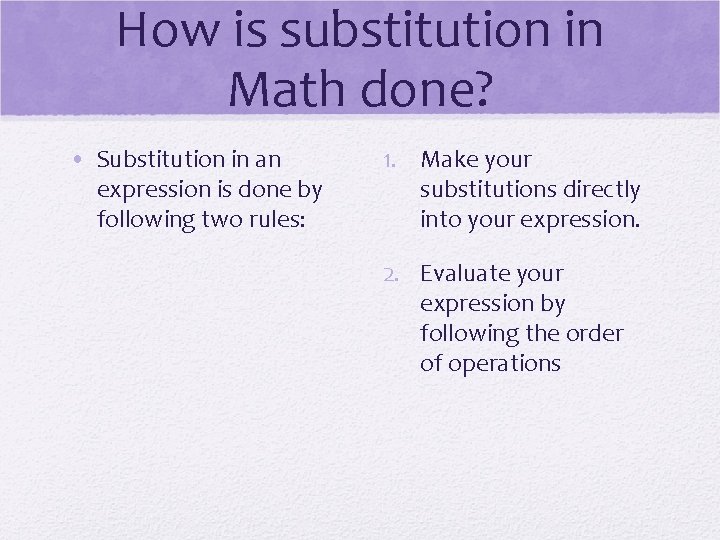 How is substitution in Math done?

• Substitution in an expression is done by following two rules:

1. Make your substitutions directly into your expression.

2. Evaluate your expression by following the order of operations